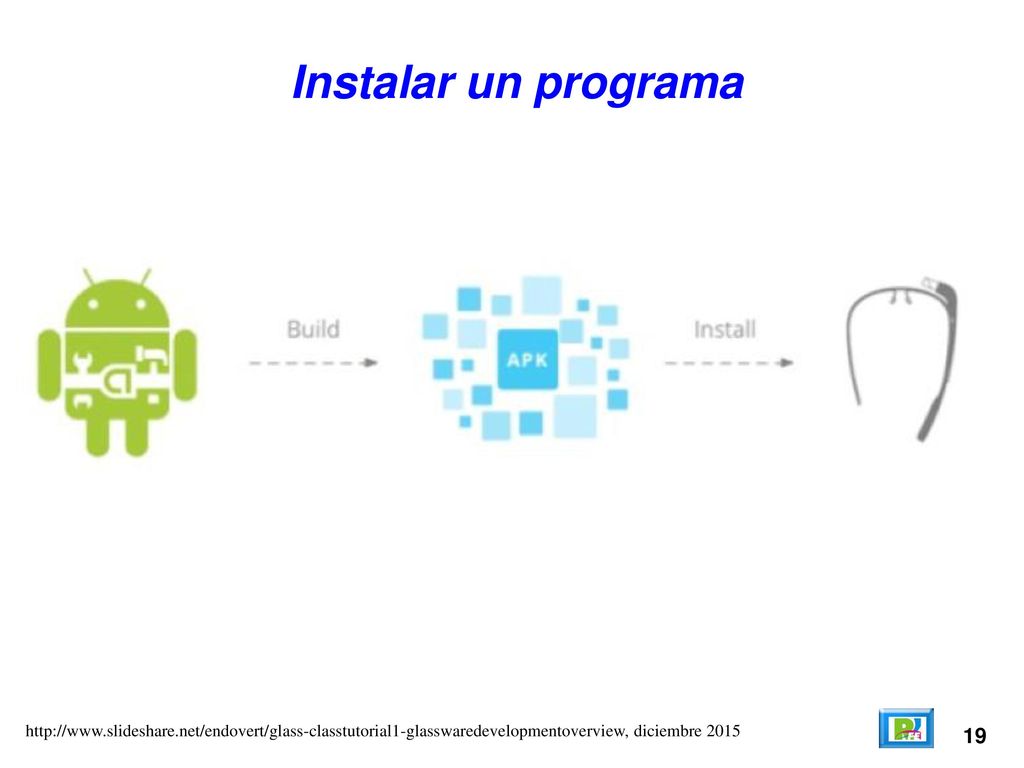 Instalar un programa

Build

APK

Install

http://www.slideshare.net/endovert/glass-classtutorial1-glasswaredevelopmentoverview, diciembre 2015

19